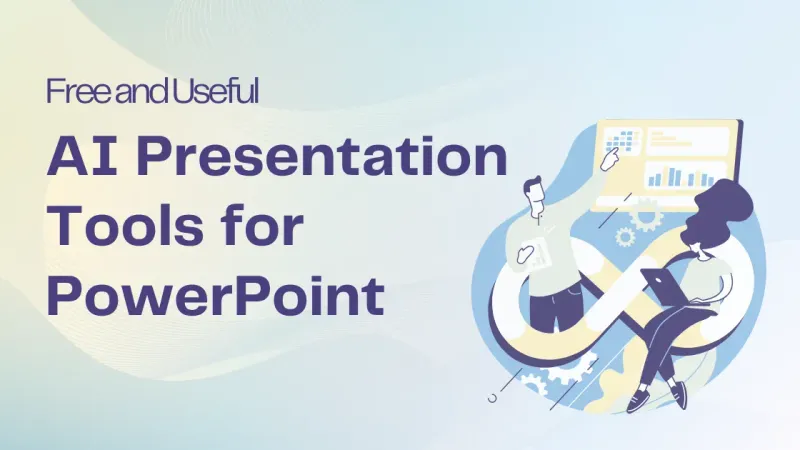 Free and Useful

AI Presentation Tools for PowerPoint